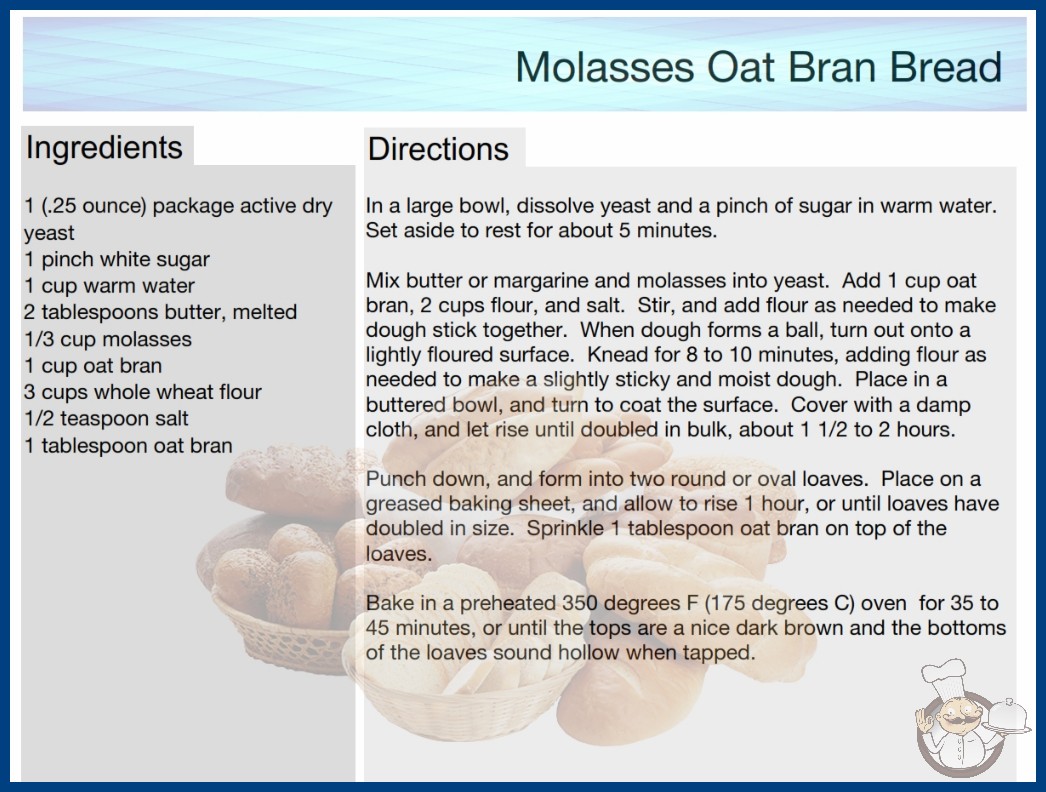 Molasses Oat Bran Bread

Ingredients

1 (.25 ounce) package active dry yeast
1 pinch white sugar
1 cup warm water
2 tablespoons butter, melted
1/3 cup molasses
1 cup oat bran
3 cups whole wheat flour
1/2 teaspoon salt
1 tablespoon oat bran

Directions

In a large bowl, dissolve yeast and a pinch of sugar in warm water. Set aside to rest for about 5 minutes.

Mix butter or margarine and molasses into yeast. Add 1 cup oat bran, 2 cups flour, and salt. Stir, and add flour as needed to make dough stick together. When dough forms a ball, turn out onto a lightly floured surface. Knead for 8 to 10 minutes, adding flour as needed to make a slightly sticky and moist dough. Place in a buttered bowl, and turn to coat the surface. Cover with a damp cloth, and let rise until doubled in bulk, about 1 1/2 to 2 hours.

Punch down, and form into two round or oval loaves. Place on a greased baking sheet, and allow to rise 1 hour, or until loaves have doubled in size. Sprinkle 1 tablespoon oat bran on top of the loaves.

Bake in a preheated 350 degrees F (175 degrees C) oven for 35 to 45 minutes, or until the tops are a nice dark brown and the bottoms of the loaves sound hollow when tapped.